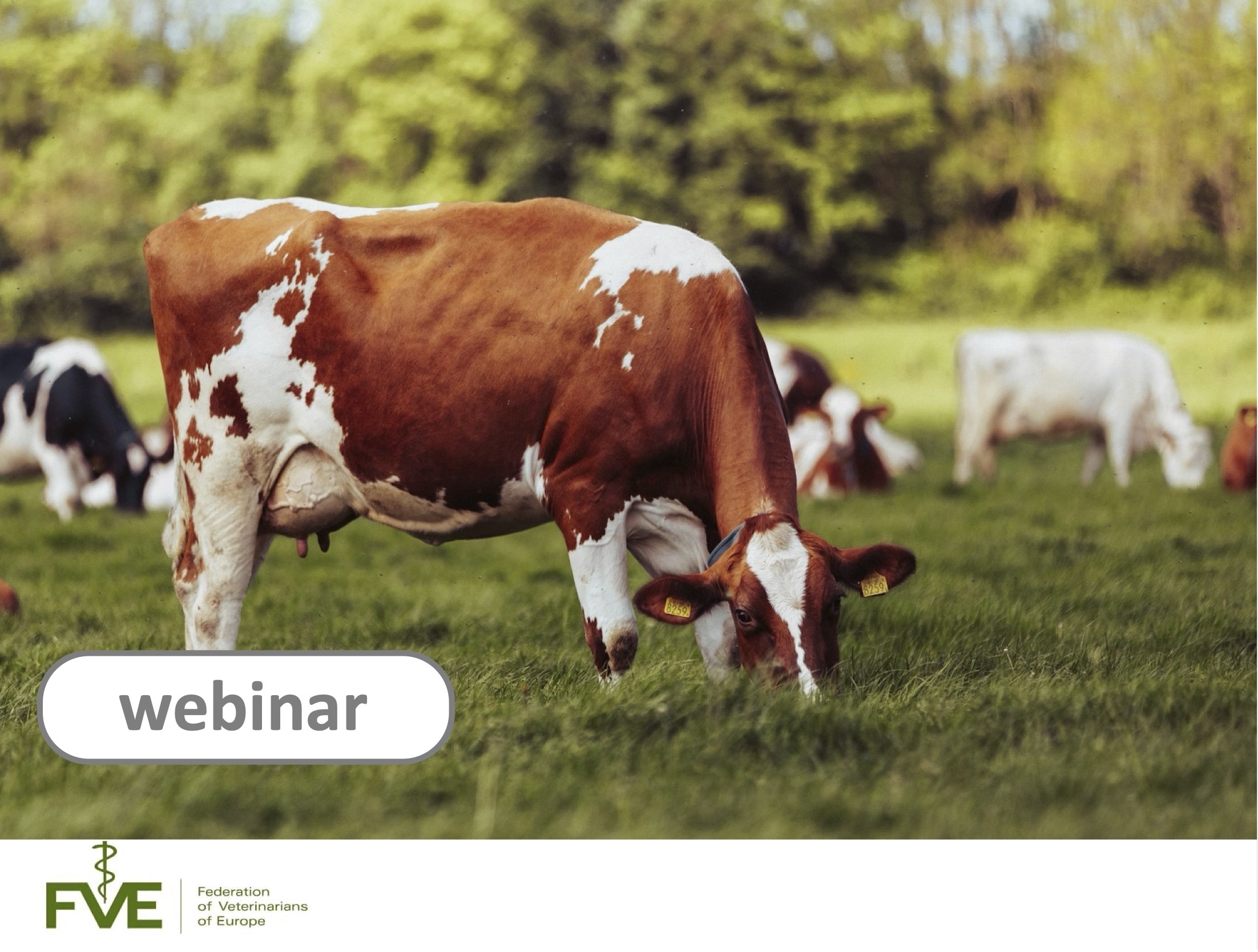 8259

8259

webinar

FVE

Federation of Veterinarians of Europe